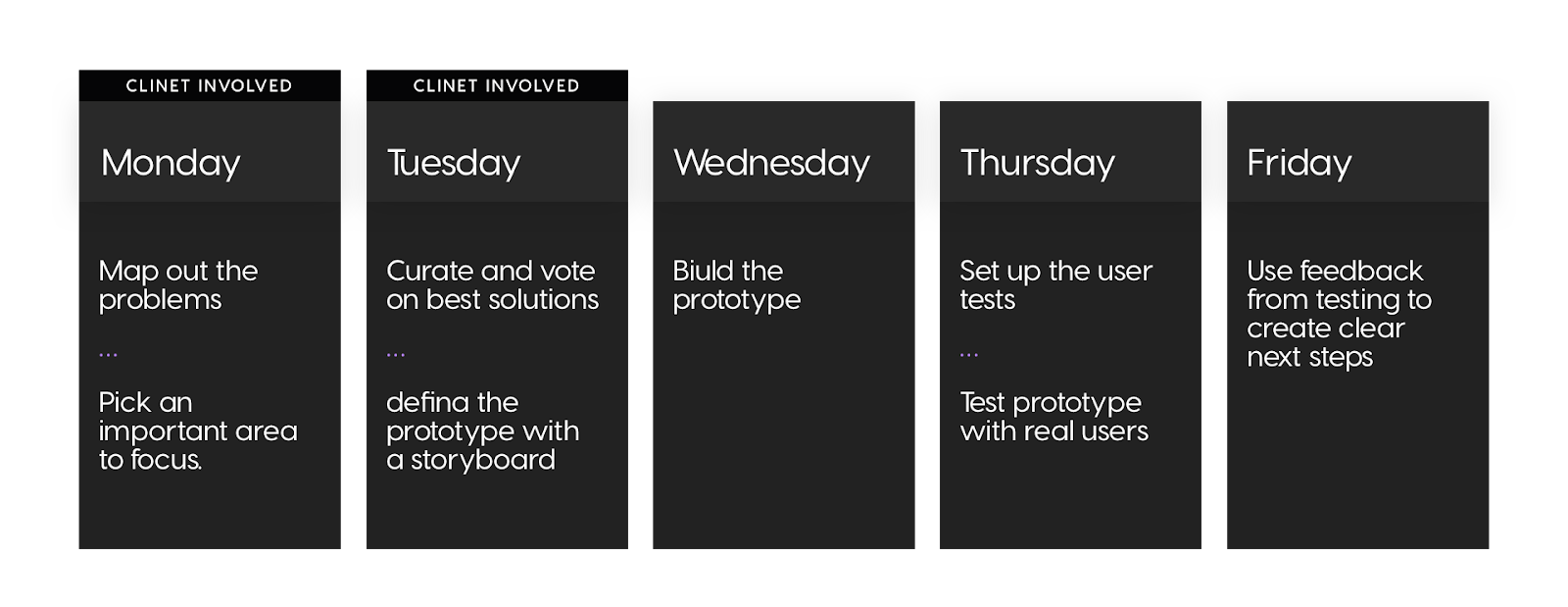 CLINET INVOLVED

Monday

Map out the problems

...

Pick an important area to focus.

CLINET INVOLVED

Tuesday

Curate and vote on best solutions

...

defina the prototype with a storyboard

Wednesday

Biuld the prototype

Thursday

Set up the user tests

...

Test prototype with real users

Friday

Use feedback from testing to create clear next steps